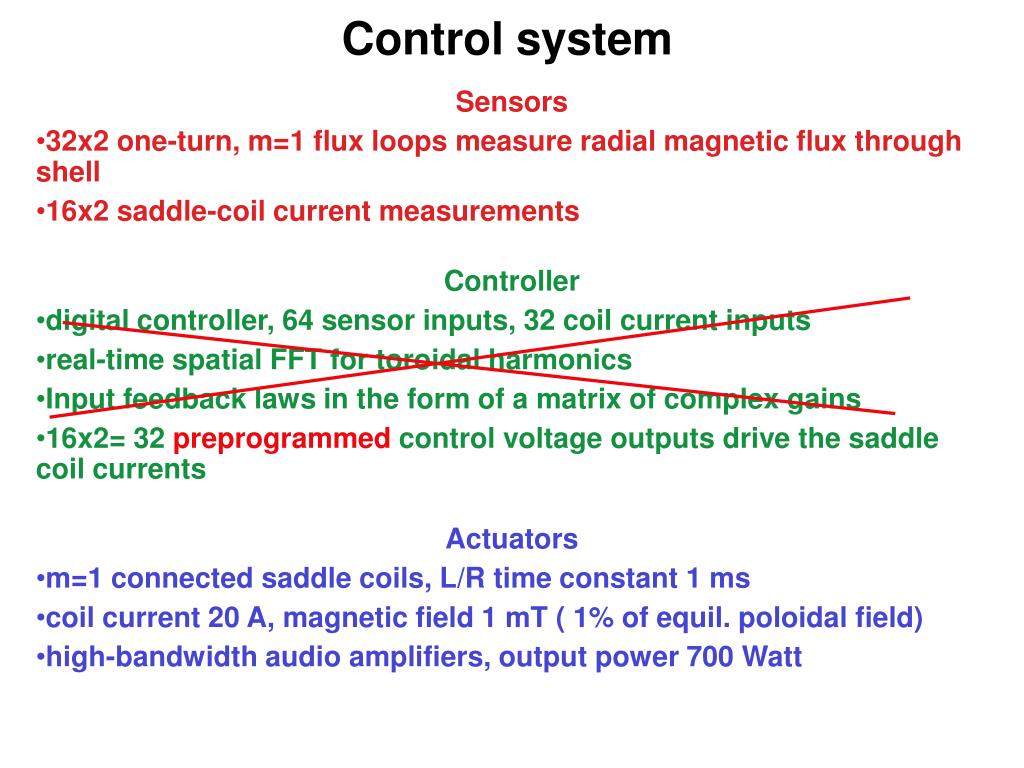 Control system

Sensors

•32x2 one-turn, m=1 flux loops measure radial magnetic flux through shell

•16x2 saddle-coil current measurements

Controller

•digital controller, 64 sensor inputs, 32 coil current inputs

•real-time spatial FFT for toroidal harmonics

•Input feedback laws in the form of a matrix of complex gains

•16x2= 32 preprogrammed control voltage outputs drive the saddle coil currents

Actuators

•m=1 connected saddle coils, L/R time constant 1 ms

•coil current 20 A, magnetic field 1 mT ( 1% of equil. poloidal field)

•high-bandwidth audio amplifiers, output power 700 Watt